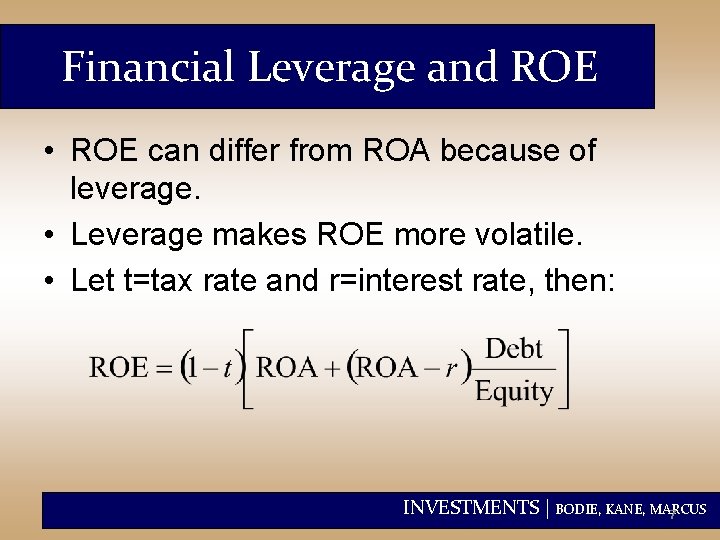 Financial Leverage and ROE

• ROE can differ from ROA because of leverage.

• Leverage makes ROE more volatile.

• Let t=tax rate and r=interest rate, then:

$\text{ROE} = (1-t)\left[\text{ROA} + (\text{ROA} - r)\frac{\text{Debt}}{\text{Equity}}\right]$

INVESTMENTS | BODIE, KANE, MARCUS